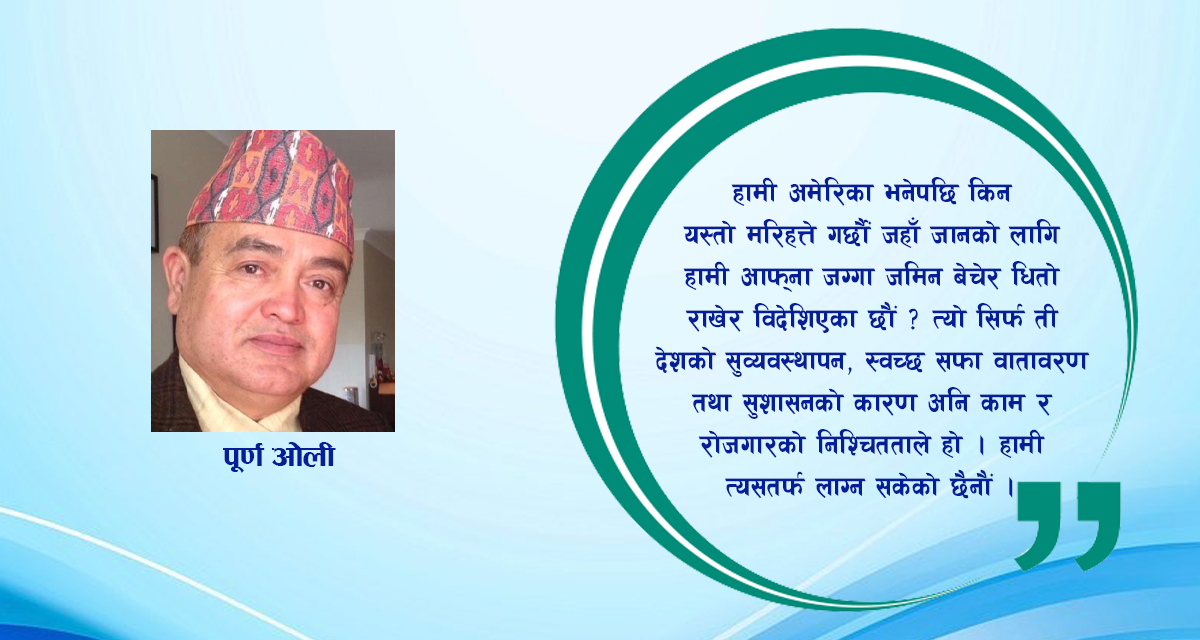 पूर्ण ओली

हामी अमेरिका भनेपछि किन यस्तो मरिहत्ते गर्छौं जहाँ जानको लागि हामी आफ्ना जग्गा जमिन बेचेर धितो राखेर विदेशिएका छौं ? त्यो सिर्फ ती देशको सुव्यवस्थापन, स्वच्छ सफा वातावरण तथा सुशासनको कारण अनि काम र रोजगारको निश्चितताले हो । हामी त्यसतर्फ लाग्न सकेको छैनौं ।